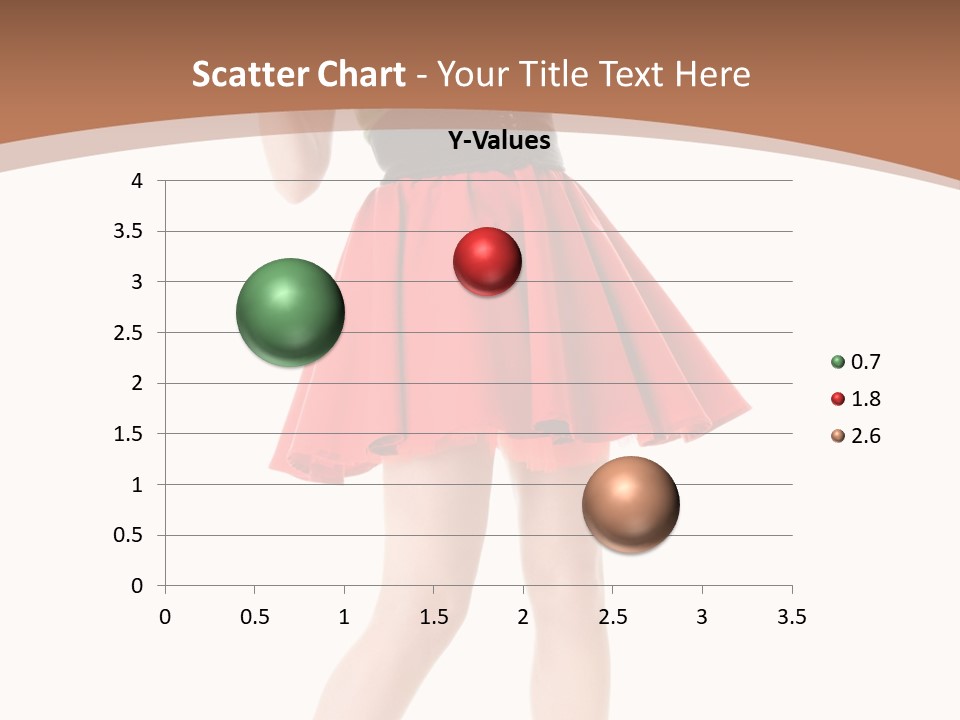 Scatter Chart - Your Title Text Here

Y-Values

4
3.5
3
2.5
2
1.5
1
0.5
0

0
0.5
1
1.5
2
2.5
3
3.5

0.7
1.8
2.6